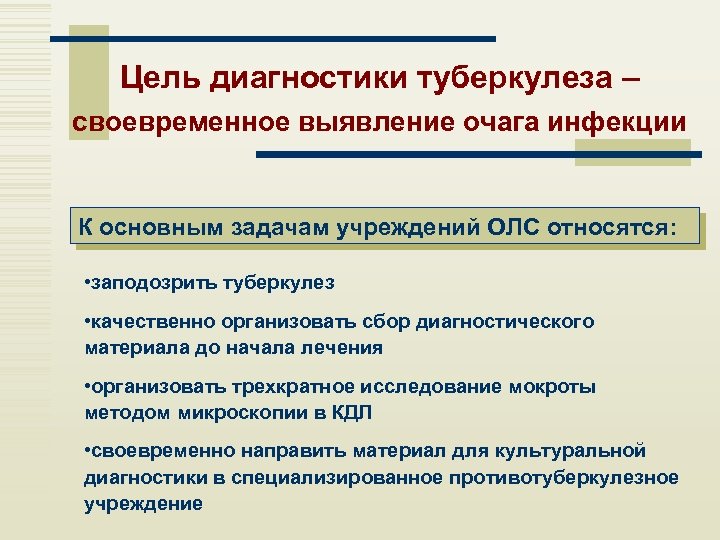 Цель диагностики туберкулеза – своевременное выявление очага инфекции

К основным задачам учреждений ОЛС относятся:

•заподозрить туберкулез

•качественно организовать сбор диагностического материала до начала лечения

•организовать трехкратное исследование мокроты методом микроскопии в КДЛ

•своевременно направить материал для культуральной диагностики в специализированное противотуберкулезное учреждение